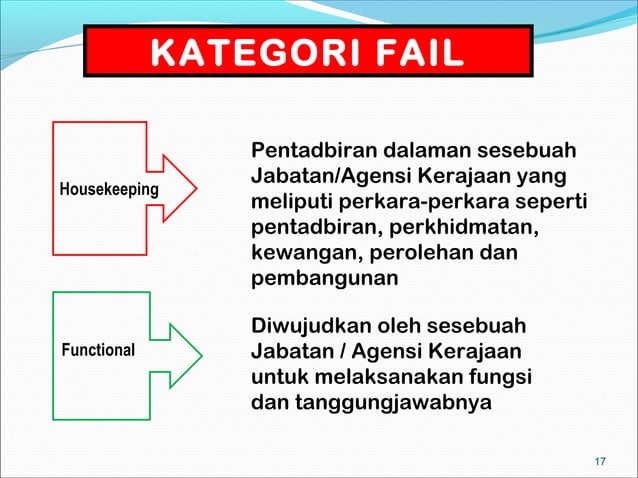 KATEGORI FAIL

Housekeeping

Pentadbiran dalaman sesebuah Jabatan/Agensi Kerajaan yang meliputi perkara-perkara seperti pentadbiran, perkhidmatan, kewangan, perolehan dan pembangunan

Functional

Diwujudkan oleh sesebuah Jabatan / Agensi Kerajaan untuk melaksanakan fungsi dan tanggungjawabnya

17